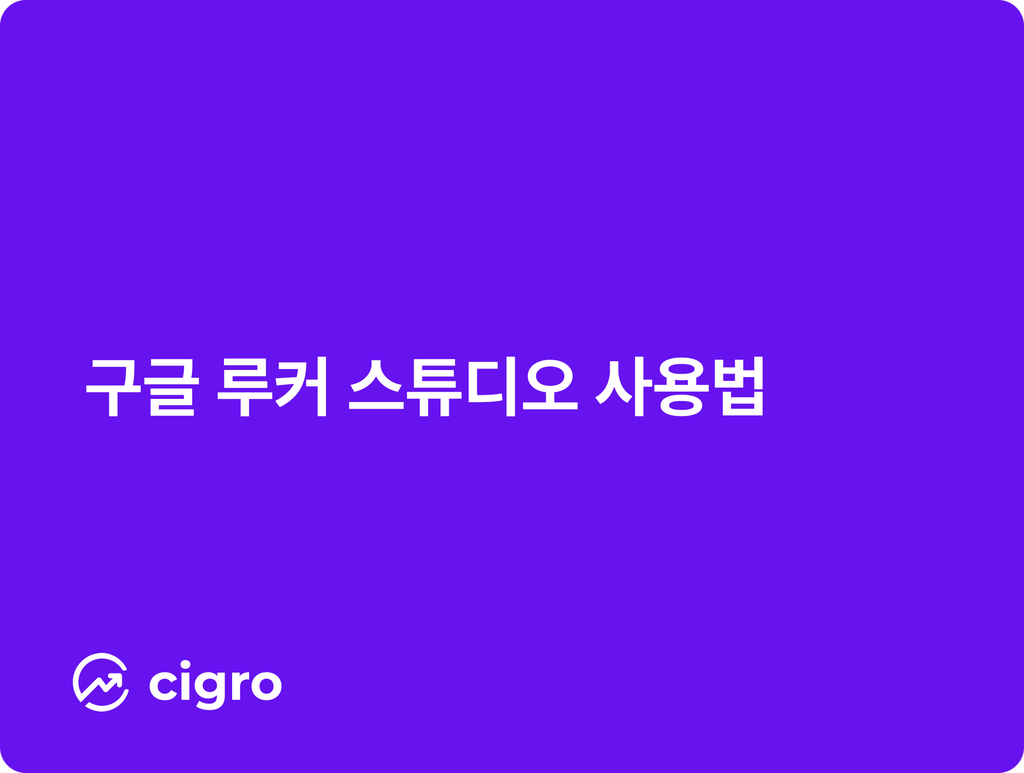 구글 루커 스튜디오 사용법

cigro